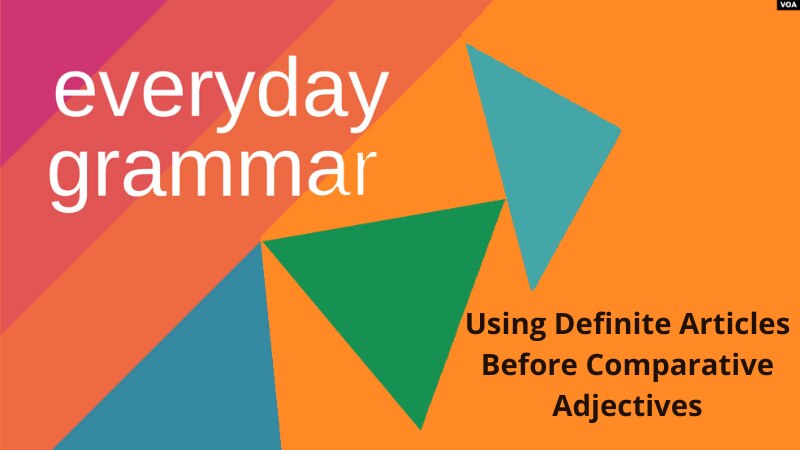 VOA

everyday grammar

Using Definite Articles Before Comparative Adjectives